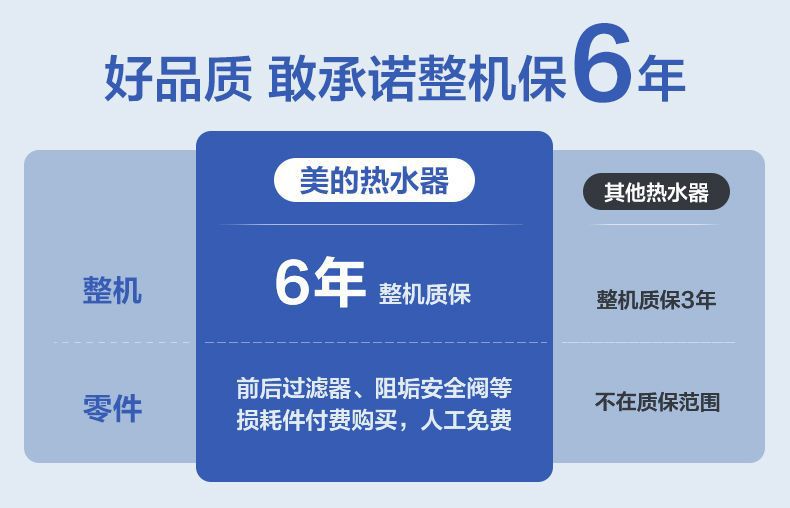 好品质 敢承诺整机保6年

|  | 美的热水器 | 其他热水器 |
|---|---|---|
| 整机 | 6年 整机质保 | 整机质保3年 |
| 零件 | 前后过滤器、阻垢安全阀等损耗件付费购买，人工免费 | 不在质保范围 |